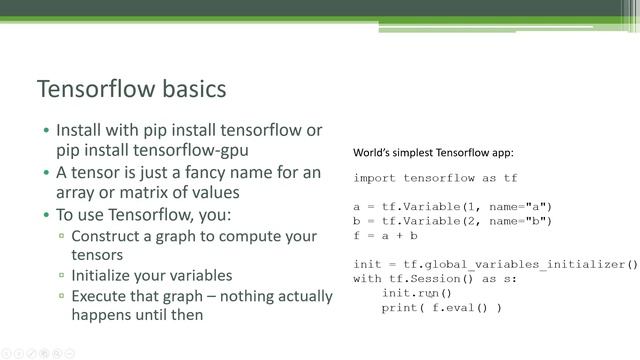 Tensorflow basics

• Install with pip install tensorflow or pip install tensorflow-gpu
• A tensor is just a fancy name for an array or matrix of values
• To use Tensorflow, you:
▫ Construct a graph to compute your tensors
▫ Initialize your variables
▫ Execute that graph – nothing actually happens until then

World's simplest Tensorflow app:

import tensorflow as tf

a = tf.Variable(1, name="a")
b = tf.Variable(2, name="b")
f = a + b

init = tf.global_variables_initializer()
with tf.Session() as s:
    init.run()
    print( f.eval() )